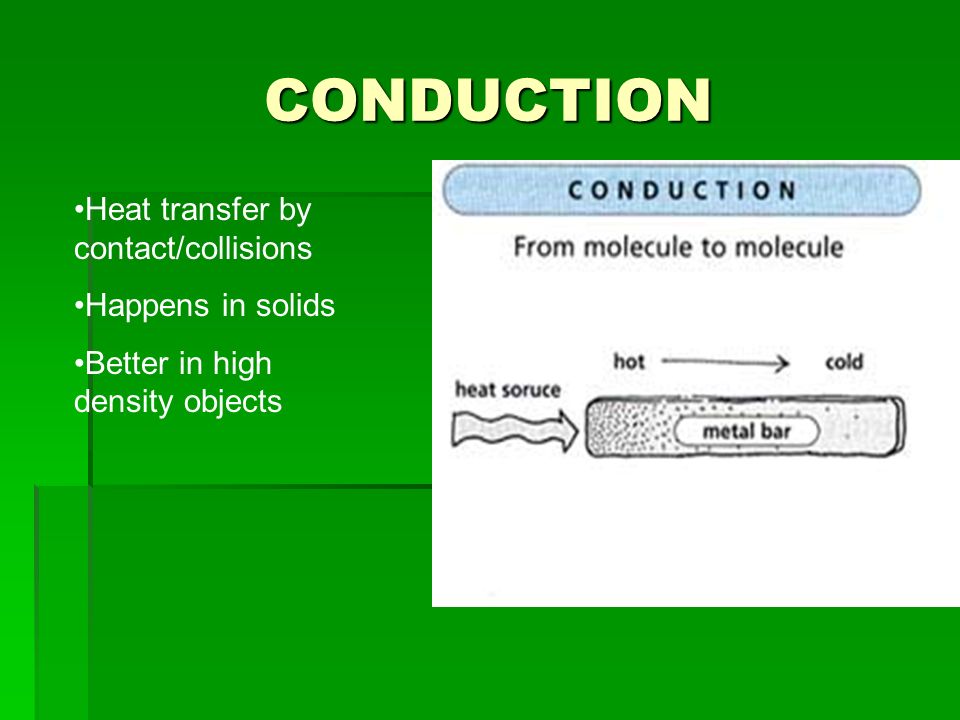 CONDUCTION

•Heat transfer by contact/collisions

•Happens in solids

•Better in high density objects

CONDUCTION

From molecule to molecule

hot → cold

heat soruce

metal bar